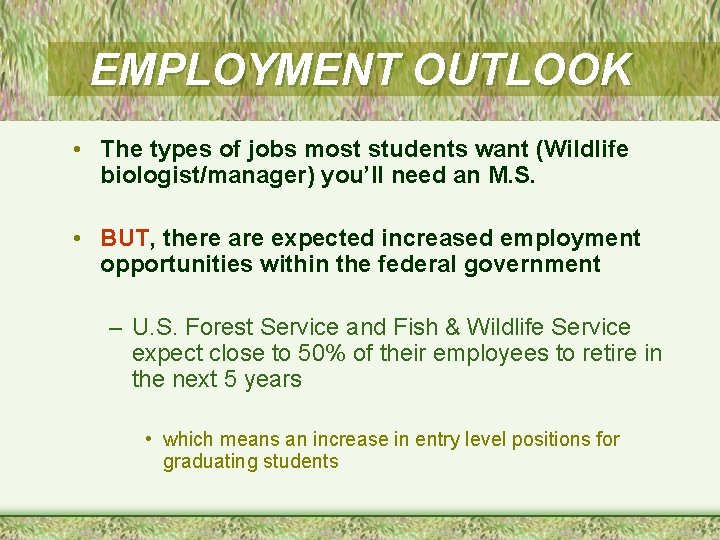 EMPLOYMENT OUTLOOK

• The types of jobs most students want (Wildlife biologist/manager) you'll need an M.S.

• BUT, there are expected increased employment opportunities within the federal government

– U.S. Forest Service and Fish & Wildlife Service expect close to 50% of their employees to retire in the next 5 years

• which means an increase in entry level positions for graduating students